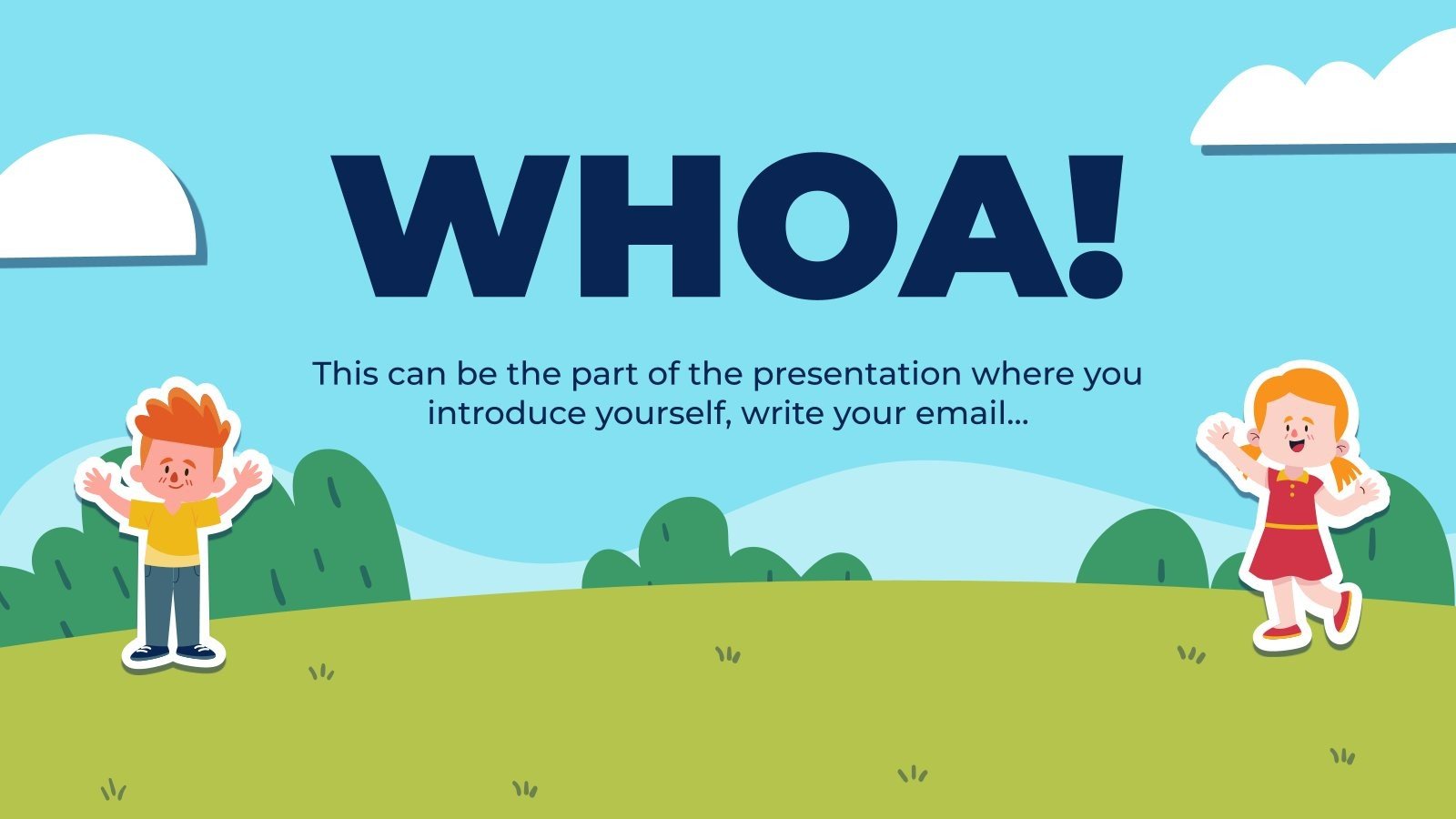 WHOA!

This can be the part of the presentation where you introduce yourself, write your email...